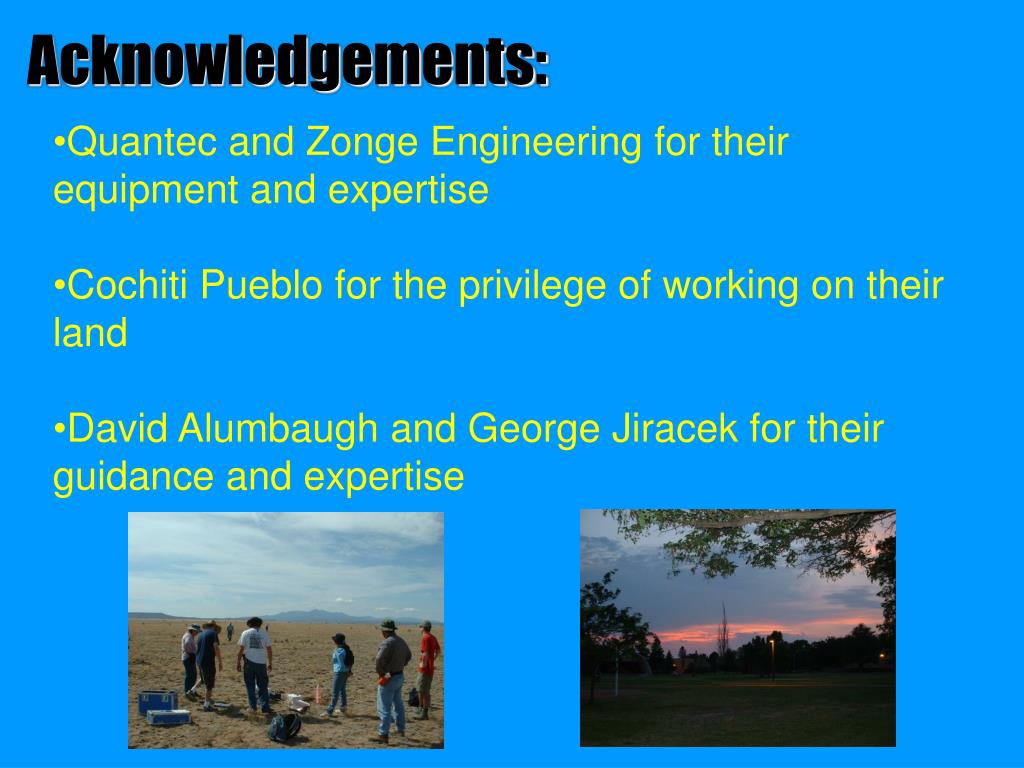 Acknowledgements:

•Quantec and Zonge Engineering for their equipment and expertise

•Cochiti Pueblo for the privilege of working on their land

•David Alumbaugh and George Jiracek for their guidance and expertise